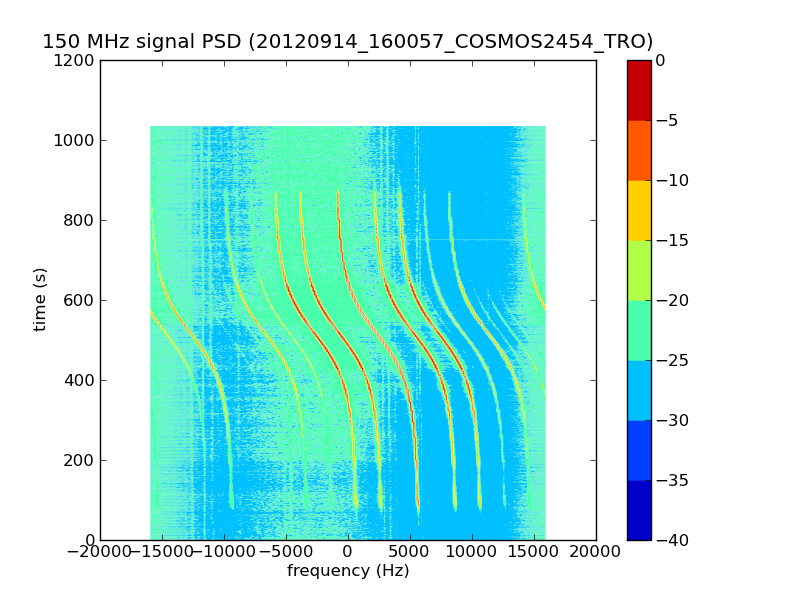 150 MHz signal PSD (20120914_160057_COSMOS2454_TRO)

1200
1000
800
600
400
200
0

time (s)

−20000 −15000 −10000 −5000 0 5000 10000 15000 20000
frequency (Hz)

0
−5
−10
−15
−20
−25
−30
−35
−40